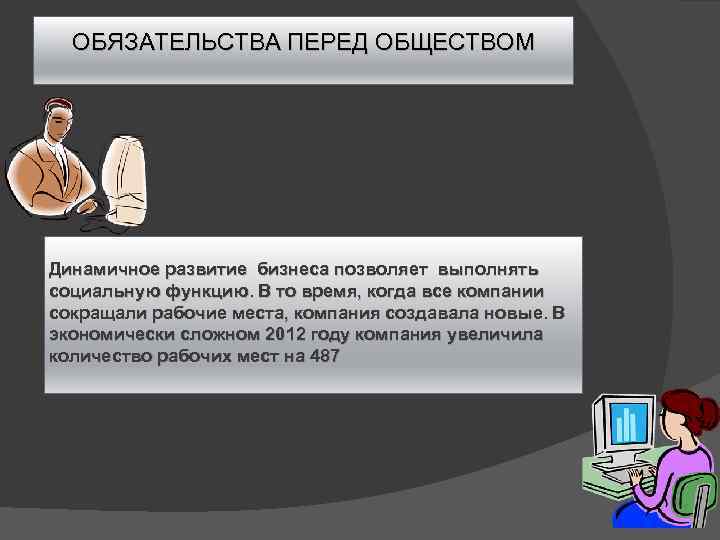 ОБЯЗАТЕЛЬСТВА ПЕРЕД ОБЩЕСТВОМ

Динамичное развитие бизнеса позволяет выполнять социальную функцию. В то время, когда все компании сокращали рабочие места, компания создавала новые. В экономически сложном 2012 году компания увеличила количество рабочих мест на 487